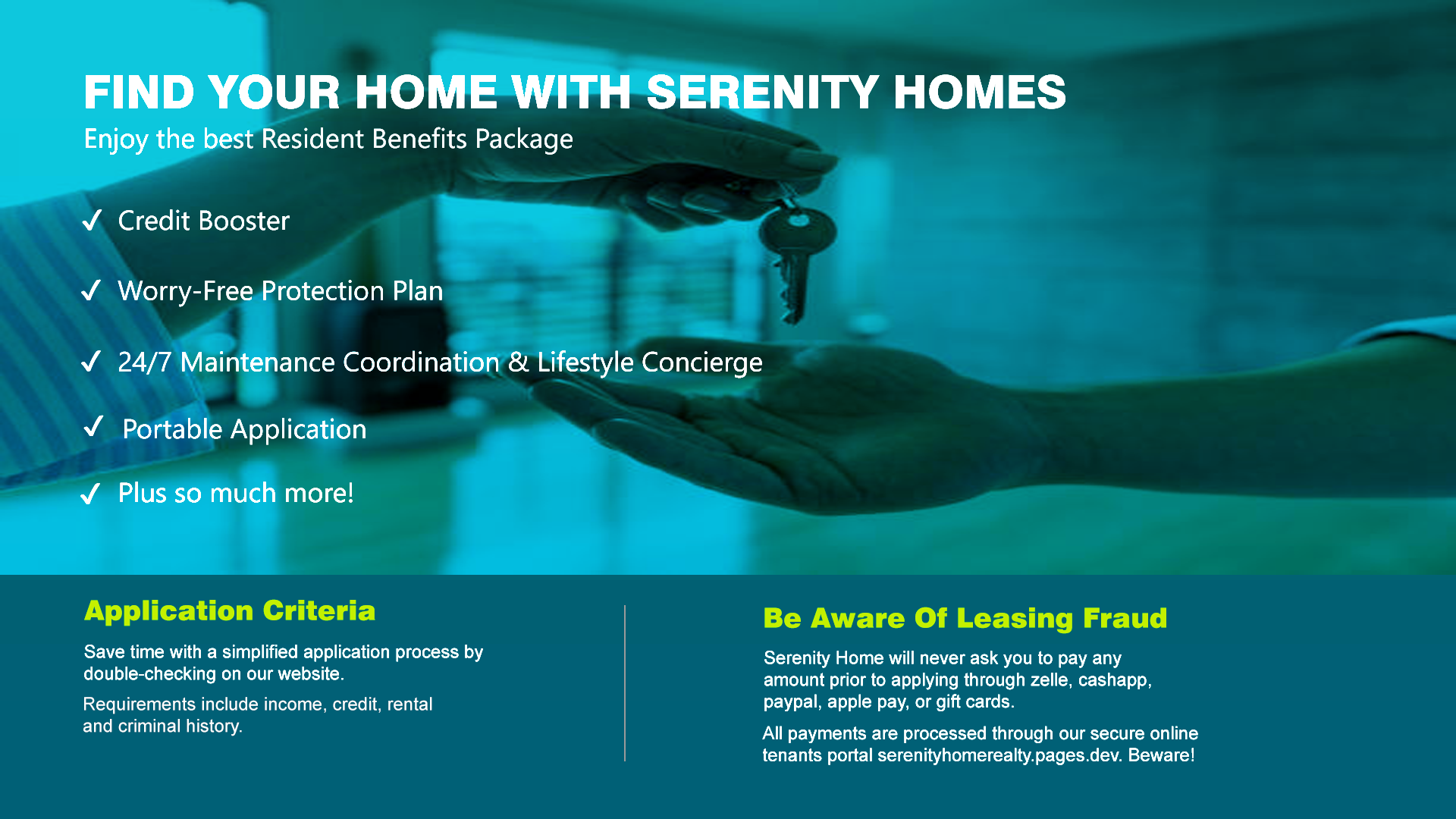 FIND YOUR HOME WITH SERENITY HOMES
Enjoy the best Resident Benefits Package

✓ Credit Booster

✓ Worry-Free Protection Plan

✓ 24/7 Maintenance Coordination & Lifestyle Concierge

✓ Portable Application

✓ Plus so much more!

Application Criteria

Save time with a simplified application process by double-checking on our website.

Requirements include income, credit, rental and criminal history.

Be Aware Of Leasing Fraud

Serenity Home will never ask you to pay any amount prior to applying through zelle, cashapp, paypal, apple pay, or gift cards.

All payments are processed through our secure online tenants portal serenityhomerealty.pages.dev. Beware!